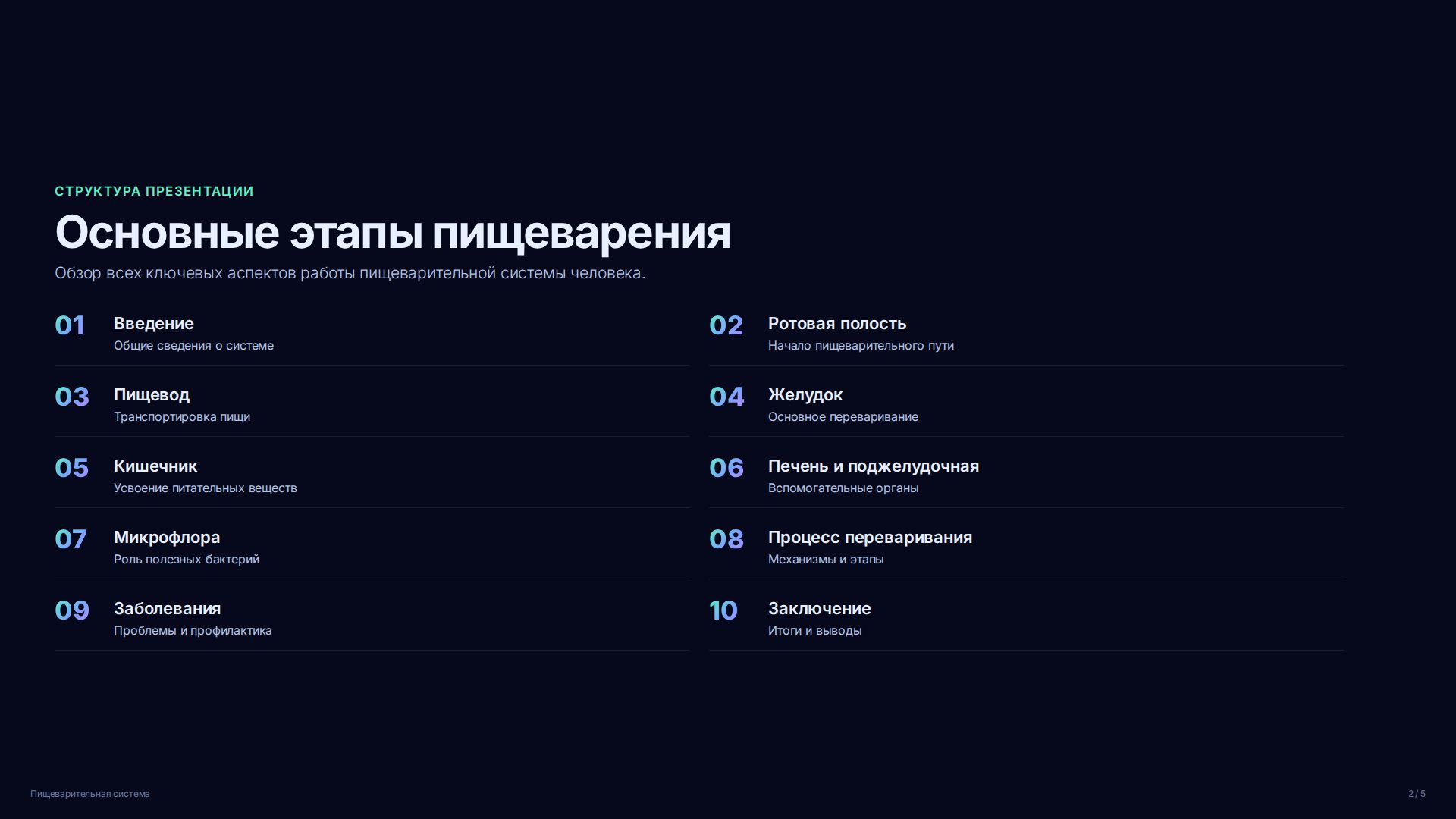 СТРУКТУРА ПРЕЗЕНТАЦИИ

Основные этапы пищеварения

Обзор всех ключевых аспектов работы пищеварительной системы человека.

01 Введение
Общие сведения о системе

02 Ротовая полость
Начало пищеварительного пути

03 Пищевод
Транспортировка пищи

04 Желудок
Основное переваривание

05 Кишечник
Усвоение питательных веществ

06 Печень и поджелудочная
Вспомогательные органы

07 Микрофлора
Роль полезных бактерий

08 Процесс переваривания
Механизмы и этапы

09 Заболевания
Проблемы и профилактика

10 Заключение
Итоги и выводы

Пищеварительная система

2 / 5